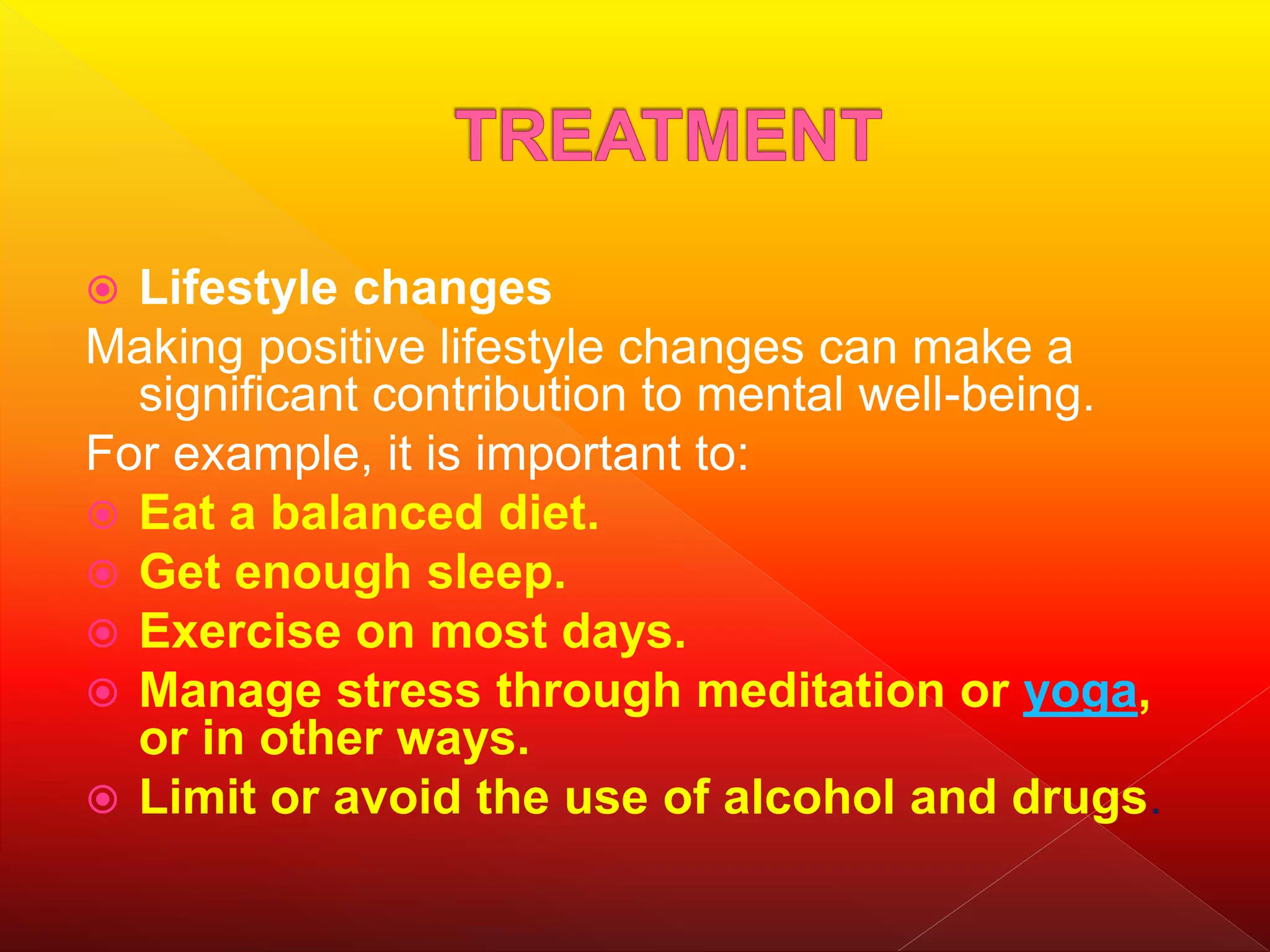 TREATMENT

Lifestyle changes

Making positive lifestyle changes can make a significant contribution to mental well-being.

For example, it is important to:

Eat a balanced diet.

Get enough sleep.

Exercise on most days.

Manage stress through meditation or yoga, or in other ways.

Limit or avoid the use of alcohol and drugs.